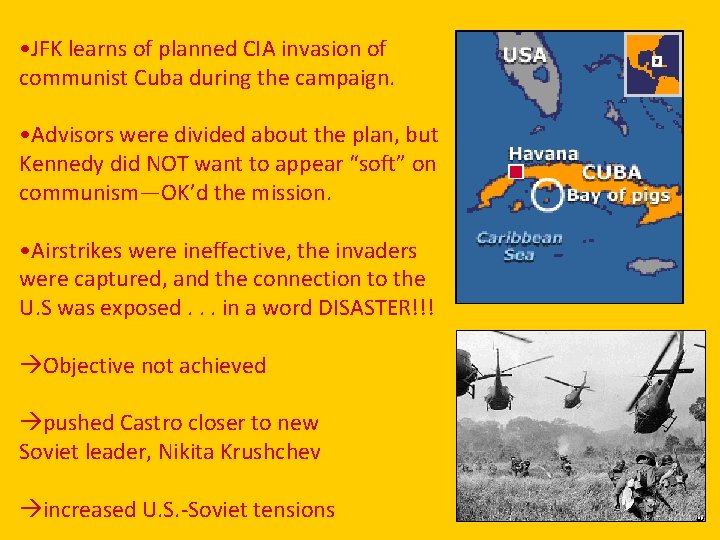 •JFK learns of planned CIA invasion of communist Cuba during the campaign.

•Advisors were divided about the plan, but Kennedy did NOT want to appear “soft” on communism—OK’d the mission.

•Airstrikes were ineffective, the invaders were captured, and the connection to the U.S was exposed . . . in a word DISASTER!!!

→Objective not achieved

→pushed Castro closer to new Soviet leader, Nikita Krushchev

→increased U.S.-Soviet tensions

USA

Havana

CUBA

Bay of pigs

Caribbean Sea